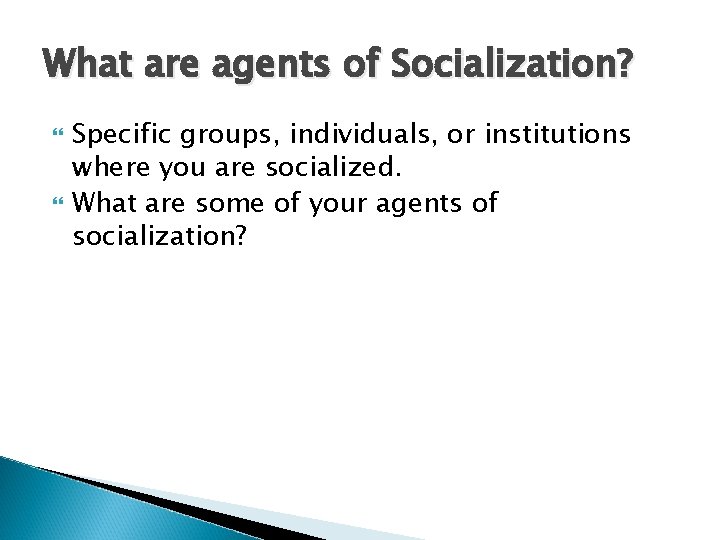 What are agents of Socialization?

Specific groups, individuals, or institutions where you are socialized.

What are some of your agents of socialization?